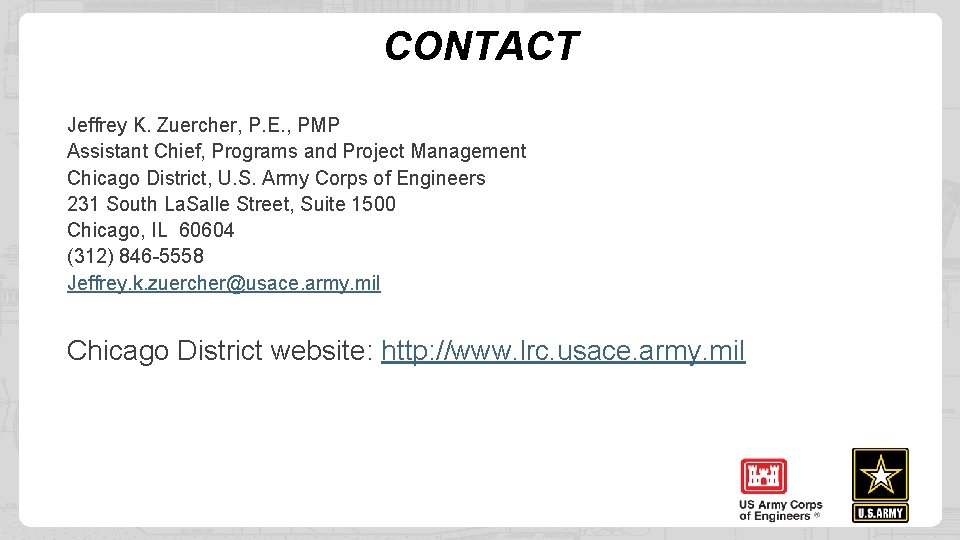 CONTACT

Jeffrey K. Zuercher, P.E., PMP
Assistant Chief, Programs and Project Management
Chicago District, U.S. Army Corps of Engineers
231 South LaSalle Street, Suite 1500
Chicago, IL 60604
(312) 846-5558
Jeffrey.k.zuercher@usace.army.mil

Chicago District website: http://www.lrc.usace.army.mil

US Army Corps of Engineers ®

U.S.ARMY